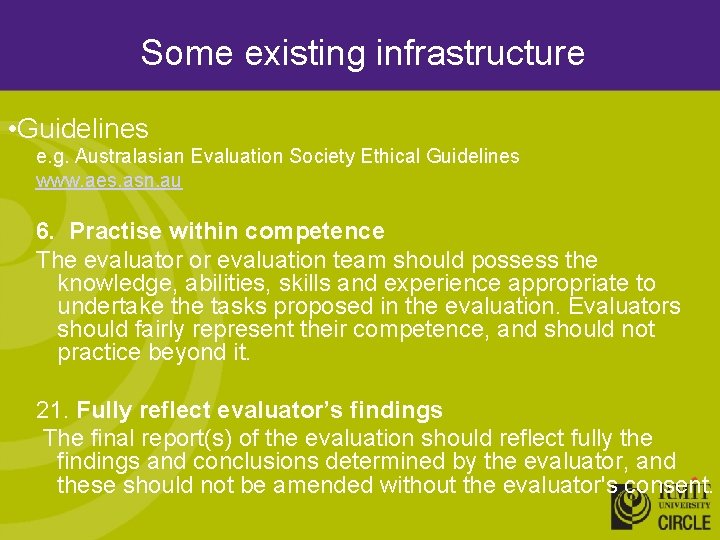 Some existing infrastructure

•Guidelines
e.g. Australasian Evaluation Society Ethical Guidelines
www.aes.asn.au

6. Practise within competence
The evaluator or evaluation team should possess the knowledge, abilities, skills and experience appropriate to undertake the tasks proposed in the evaluation. Evaluators should fairly represent their competence, and should not practice beyond it.

21. Fully reflect evaluator's findings
The final report(s) of the evaluation should reflect fully the findings and conclusions determined by the evaluator, and these should not be amended without the evaluator's consent.

RMIT UNIVERSITY
CIRCLE